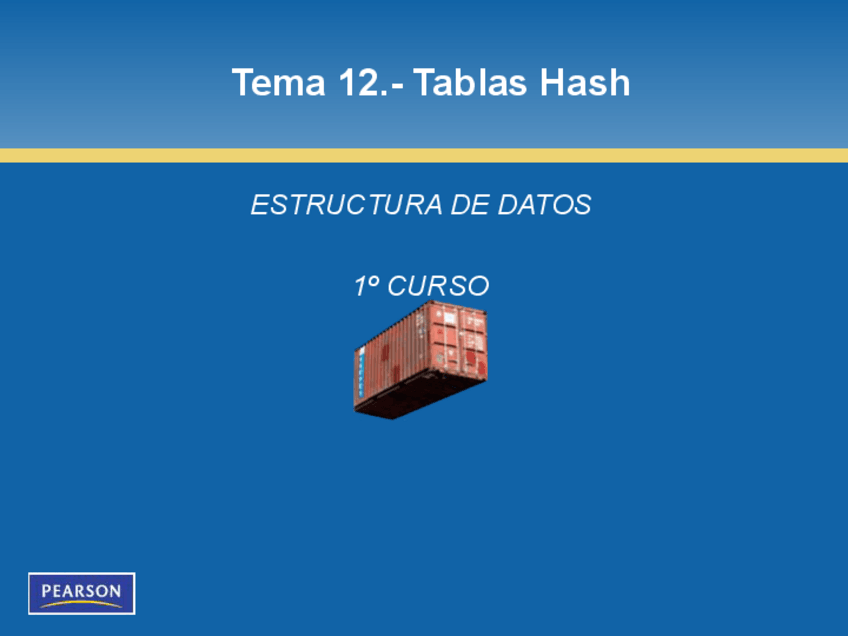 Tema 12.- Tablas Hash

ESTRUCTURA DE DATOS

1º CURSO

PEARSON